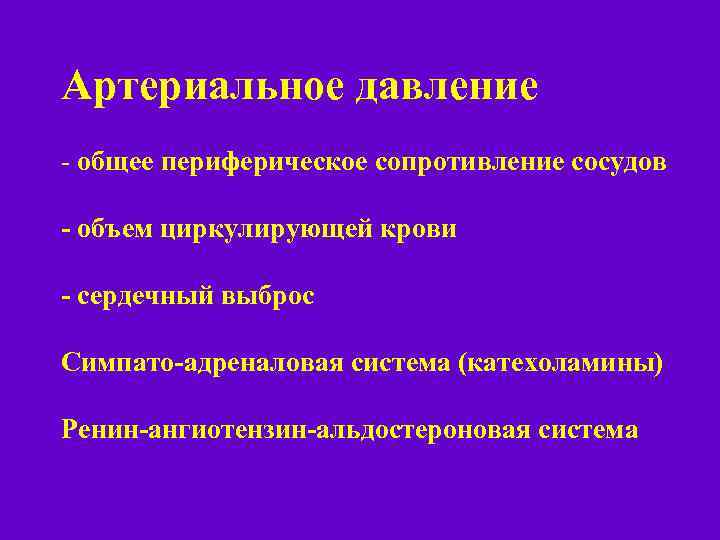 Артериальное давление

- общее периферическое сопротивление сосудов

- объем циркулирующей крови

- сердечный выброс

Симпато-адреналовая система (катехоламины)

Ренин-ангиотензин-альдостероновая система